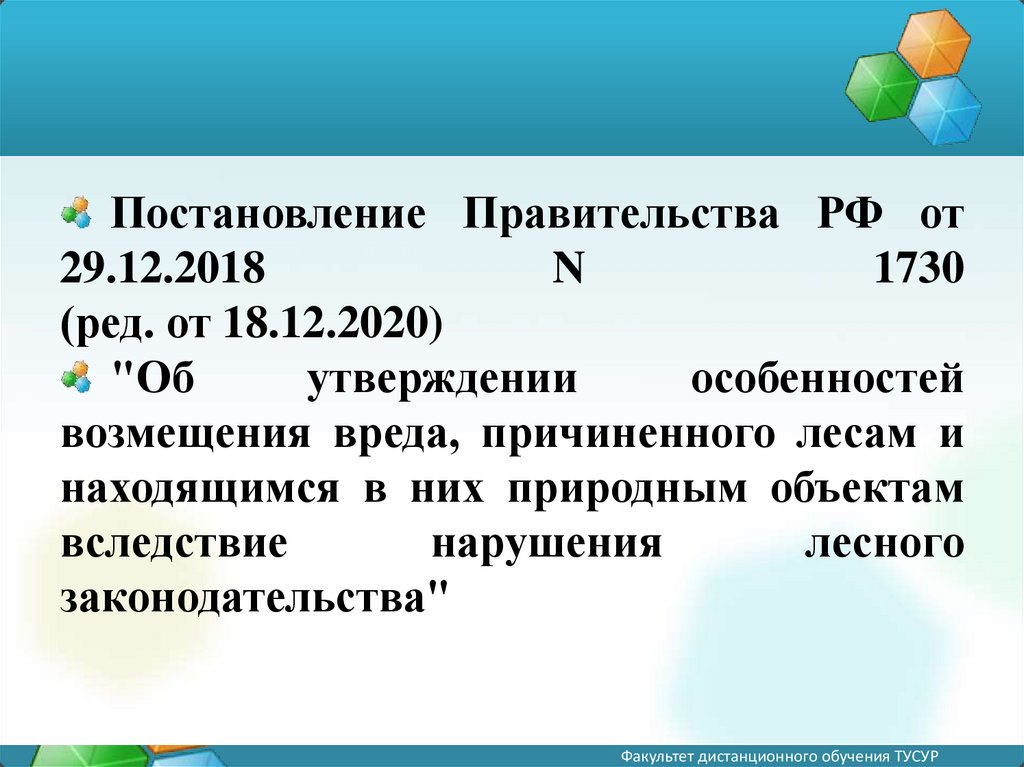 Постановление Правительства РФ от 29.12.2018 N 1730
(ред. от 18.12.2020)

"Об утверждении особенностей возмещения вреда, причиненного лесам и находящимся в них природным объектам вследствие нарушения лесного законодательства"

Факультет дистанционного обучения ТУСУР